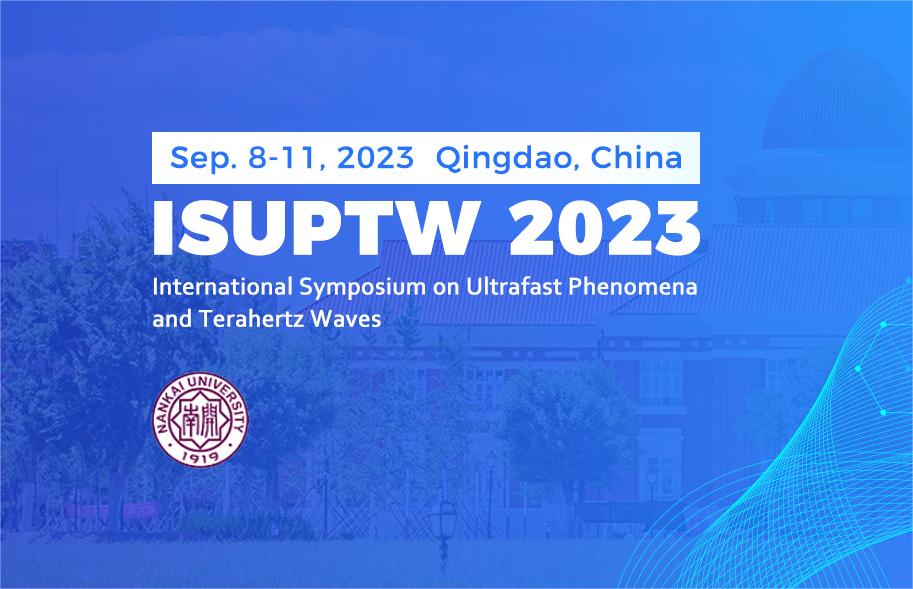 Sep. 8-11, 2023 Qingdao, China

ISUPTW 2023

International Symposium on Ultrafast Phenomena and Terahertz Waves

NANKAI UNIVERSITY
南開
1919